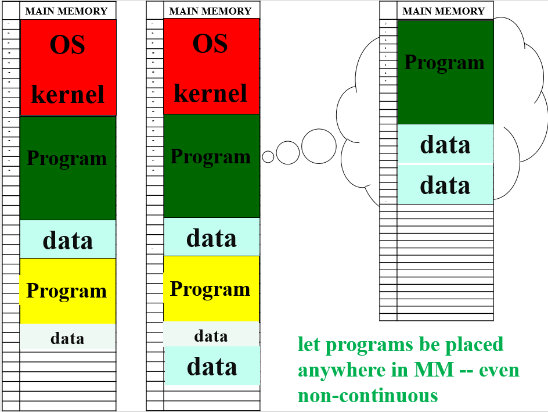 MAIN MEMORY

OS kernel

Program

data

Program

data

MAIN MEMORY

OS kernel

Program

data

Program

data

data

MAIN MEMORY

Program

data

data

let programs be placed anywhere in MM -- even non-continuous